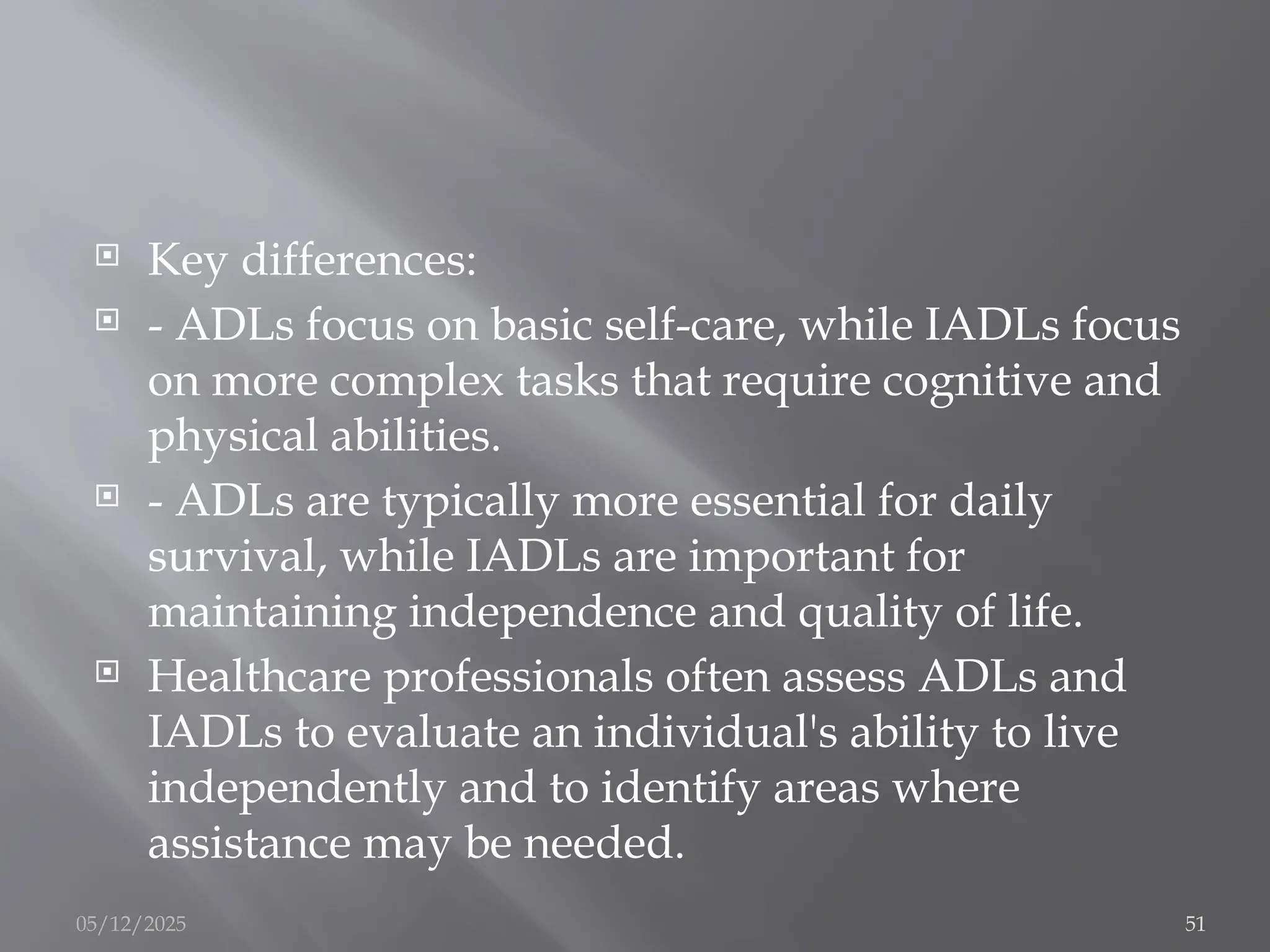 Key differences:

- ADLs focus on basic self-care, while IADLs focus on more complex tasks that require cognitive and physical abilities.

- ADLs are typically more essential for daily survival, while IADLs are important for maintaining independence and quality of life.

Healthcare professionals often assess ADLs and IADLs to evaluate an individual's ability to live independently and to identify areas where assistance may be needed.

05/12/2025

51